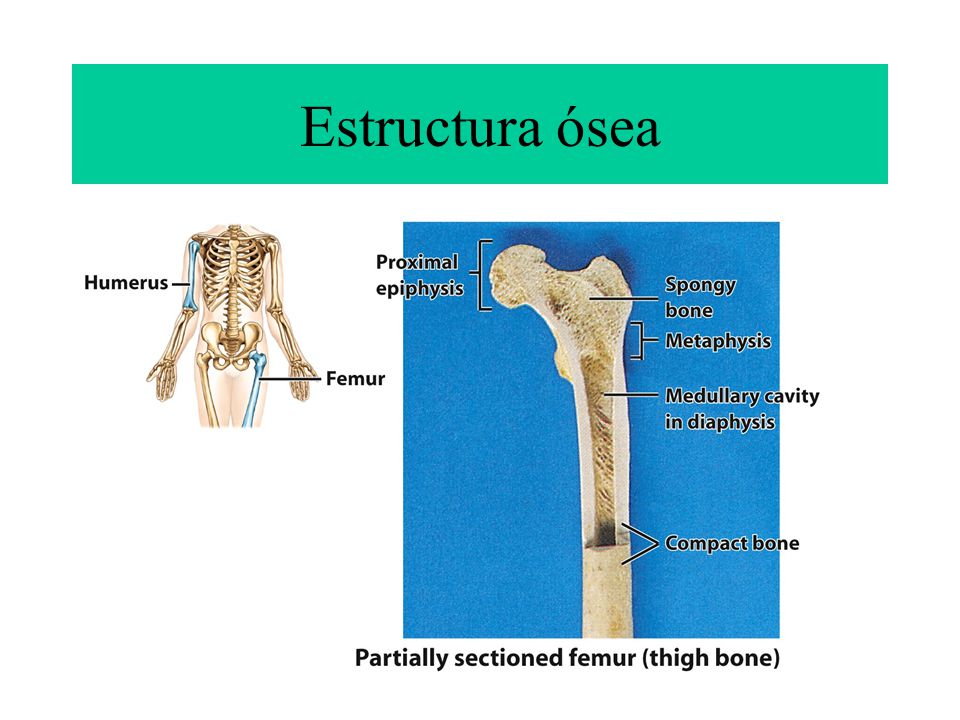 Estructura ósea

Humerus

Femur

Proximal epiphysis

Spongy bone

Metaphysis

Medullary cavity in diaphysis

Compact bone

Partially sectioned femur (thigh bone)